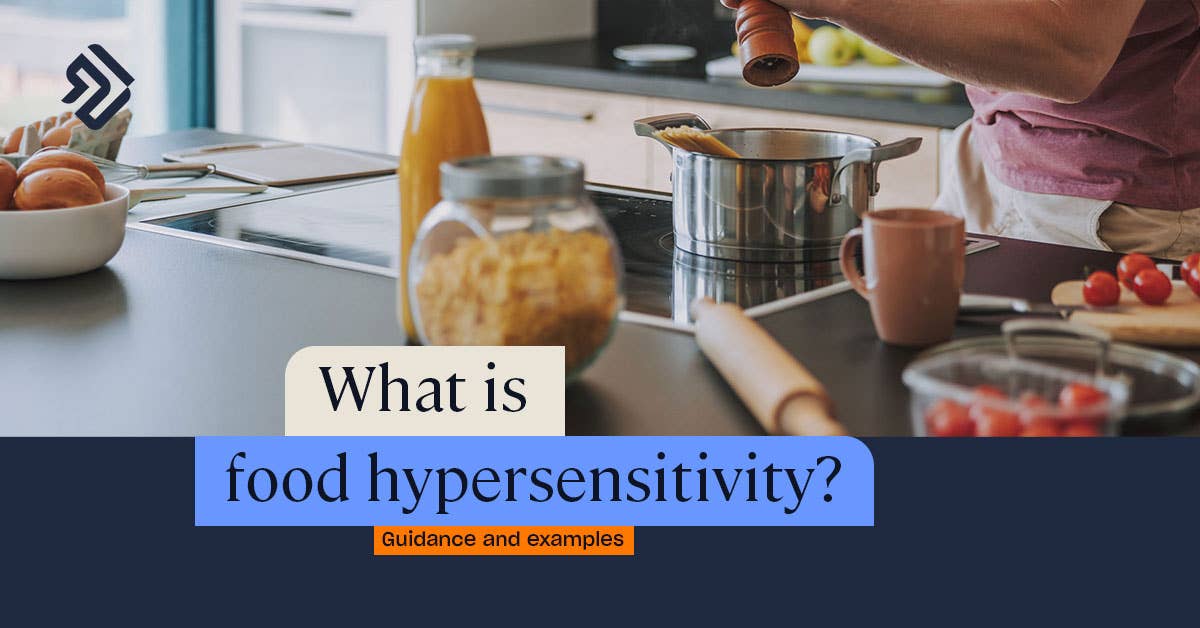 What is
food hypersensitivity?
Guidance and examples